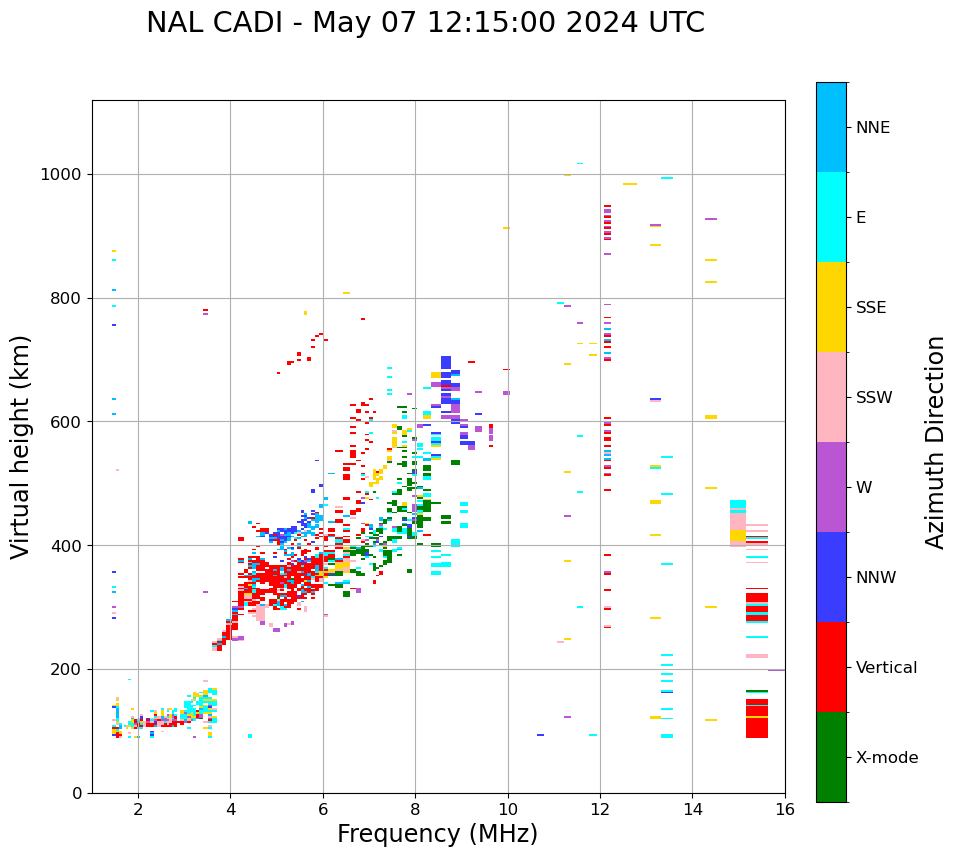 NAL CADI - May 07 12:15:00 2024 UTC

Virtual height (km)

1000
800
600
400
200
0

2
4
6
8
10
12
14
16

Frequency (MHz)

NNE
E
SSE
SSW
W
NNW
Vertical
X-mode

Azimuth Direction